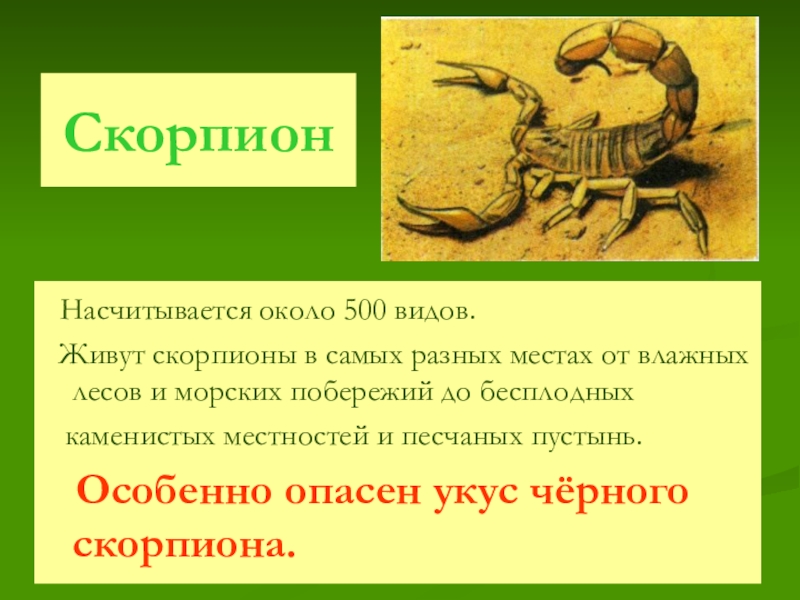 Скорпион

Насчитывается около 500 видов.

Живут скорпионы в самых разных местах от влажных лесов и морских побережий до бесплодных каменистых местностей и песчаных пустынь.

Особенно опасен укус чёрного скорпиона.